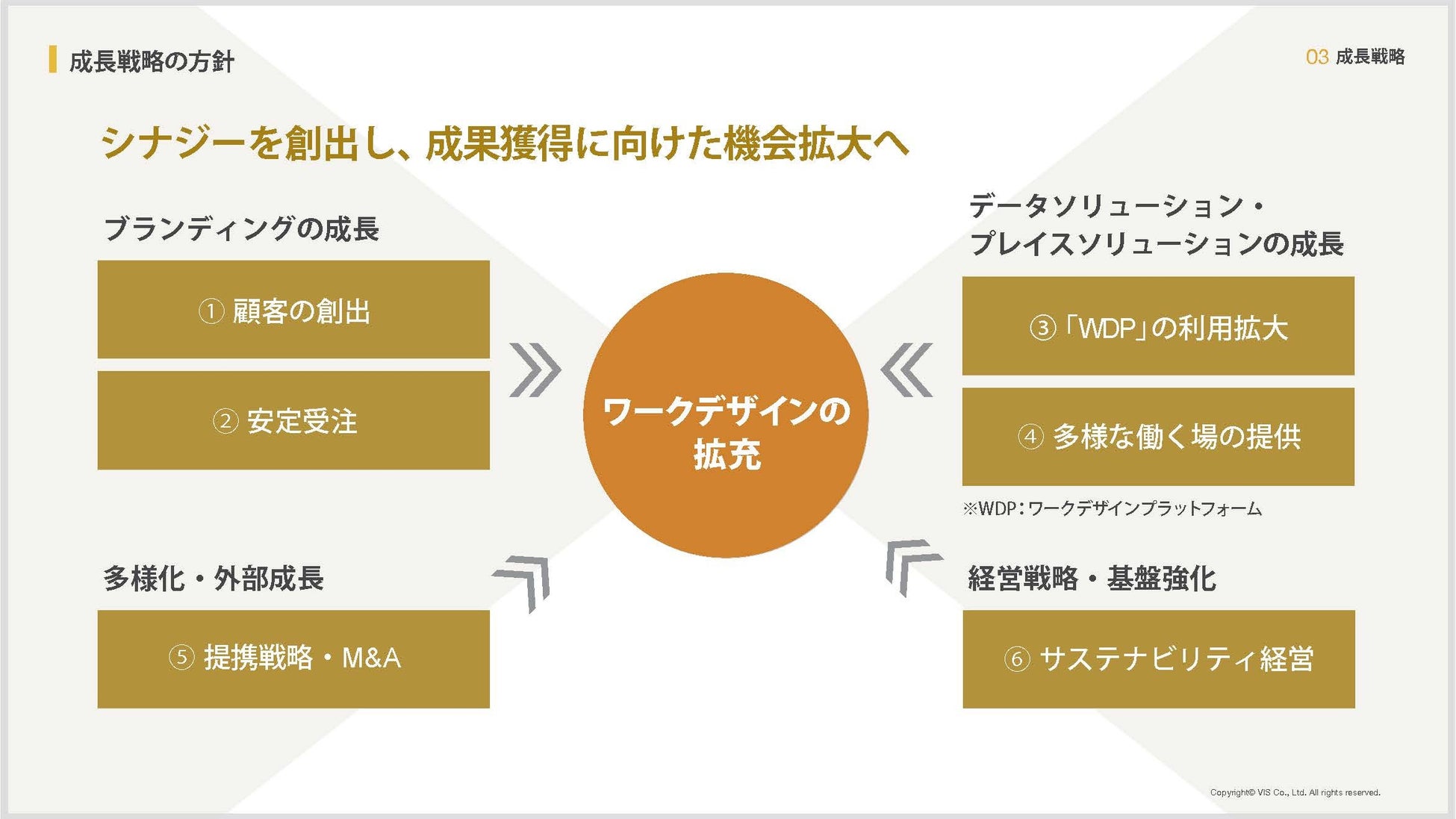 成長戦略の方針

03 成長戦略

シナジーを創出し、成果獲得に向けた機会拡大へ

ブランディングの成長

① 顧客の創出

② 安定受注

ワークデザインの拡充

データソリューション・プレイスソリューションの成長

③「WDP」の利用拡大

④ 多様な働く場の提供

※WDP：ワークデザインプラットフォーム

多様化・外部成長

⑤ 提携戦略・M&A

経営戦略・基盤強化

⑥ サステナビリティ経営

Copyright© VIS Co., Ltd. All rights reserved.